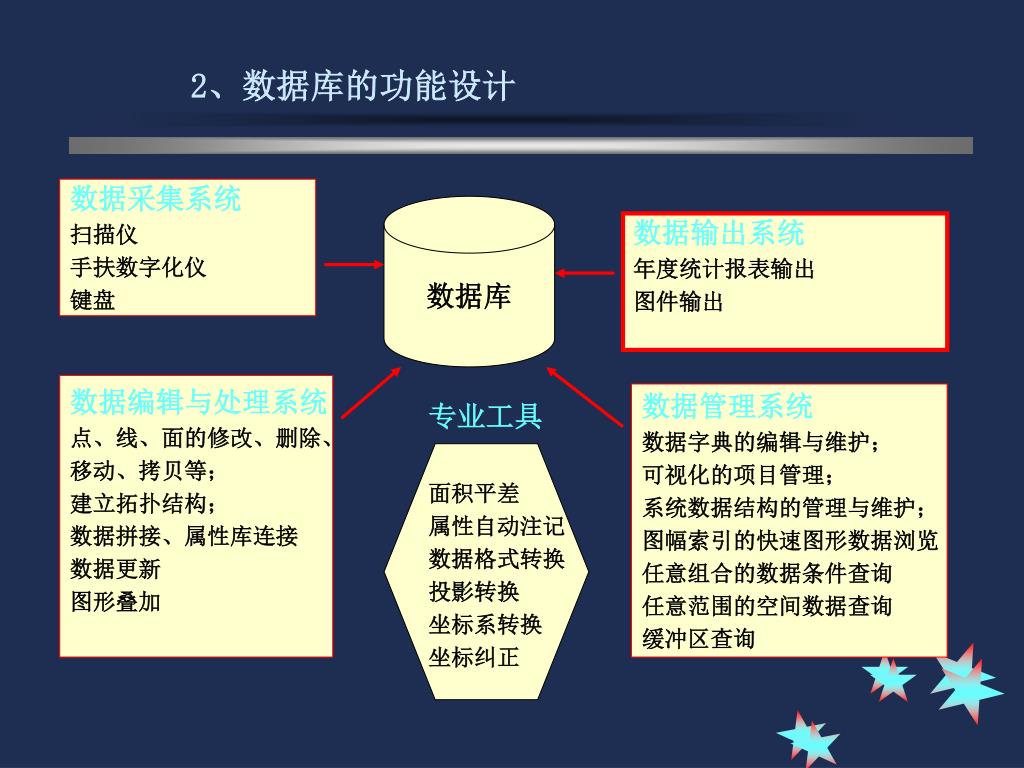 2、数据库的功能设计

数据采集系统
扫描仪
手扶数字化仪
键盘

数据库

数据输出系统
年度统计报表输出
图件输出

数据编辑与处理系统
点、线、面的修改、删除、移动、拷贝等；
建立拓扑结构；
数据拼接、属性库连接
数据更新
图形叠加

专业工具

面积平差
属性自动注记
数据格式转换
投影转换
坐标系转换
坐标纠正

数据管理系统
数据字典的编辑与维护；
可视化的项目管理；
系统数据结构的管理与维护；
图幅索引的快速图形数据浏览
任意组合的数据条件查询
任意范围的空间数据查询
缓冲区查询